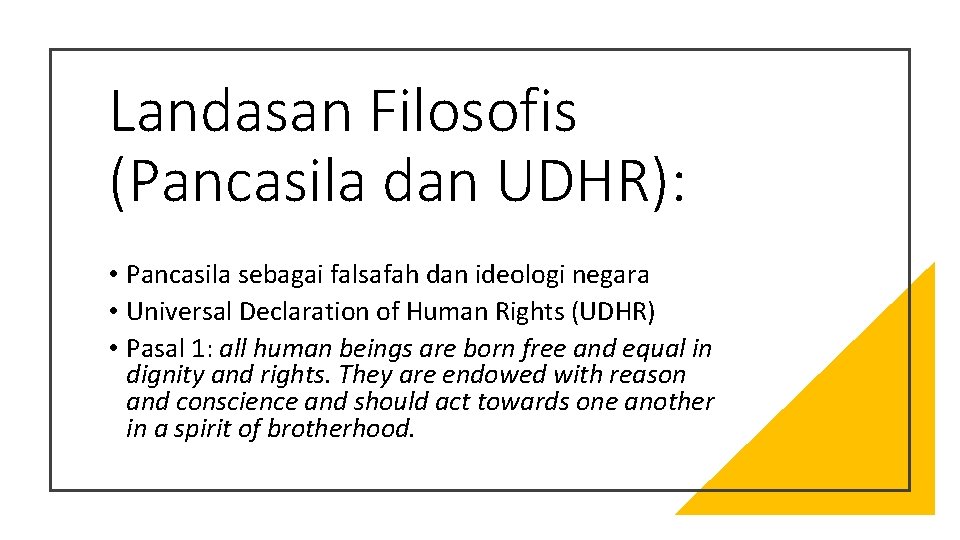 Landasan Filosofis (Pancasila dan UDHR):

• Pancasila sebagai falsafah dan ideologi negara
• Universal Declaration of Human Rights (UDHR)
• Pasal 1: all human beings are born free and equal in dignity and rights. They are endowed with reason and conscience and should act towards one another in a spirit of brotherhood.